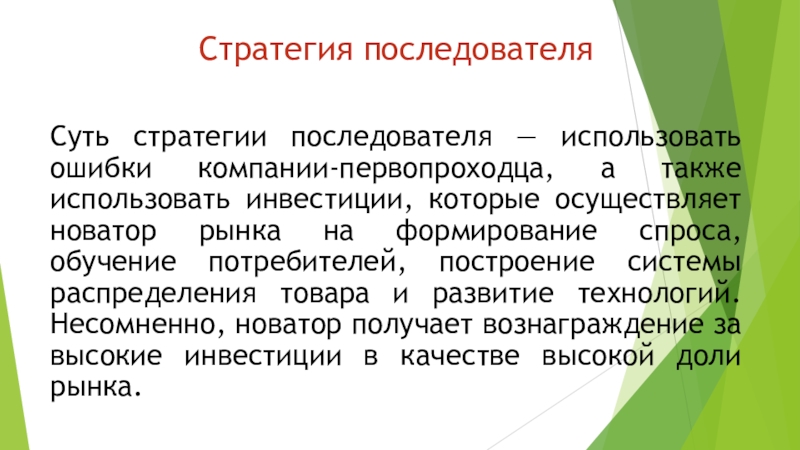 Стратегия последователя

Суть стратегии последователя — использовать ошибки компании-первопроходца, а также использовать инвестиции, которые осуществляет новатор рынка на формирование спроса, обучение потребителей, построение системы распределения товара и развитие технологий. Несомненно, новатор получает вознаграждение за высокие инвестиции в качестве высокой доли рынка.